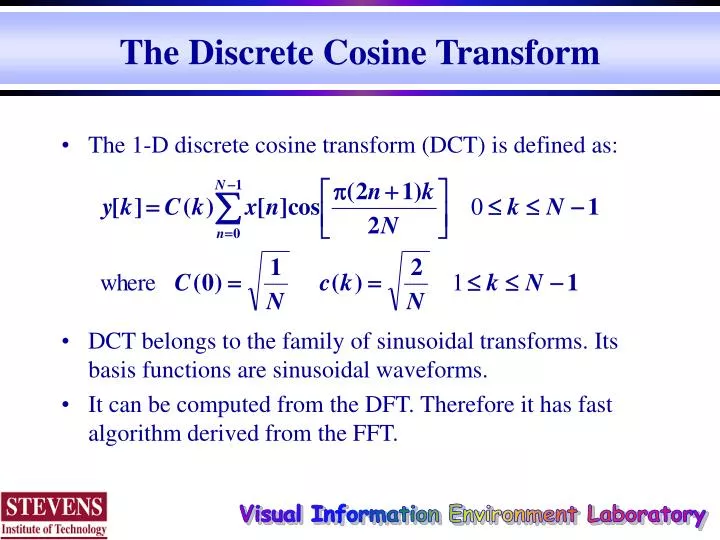 The Discrete Cosine Transform

• The 1-D discrete cosine transform (DCT) is defined as:

$y[k] = C(k)\sum_{n=0}^{N-1} x[n]\cos\left[\frac{\pi(2n+1)k}{2N}\right] \quad 0 \le k \le N-1$

where $C(0) = \sqrt{\frac{1}{N}} \quad c(k) = \sqrt{\frac{2}{N}} \quad 1 \le k \le N-1$

• DCT belongs to the family of sinusoidal transforms. Its basis functions are sinusoidal waveforms.

• It can be computed from the DFT. Therefore it has fast algorithm derived from the FFT.

STEVENS
Institute of Technology

Visual Information Environment Laboratory